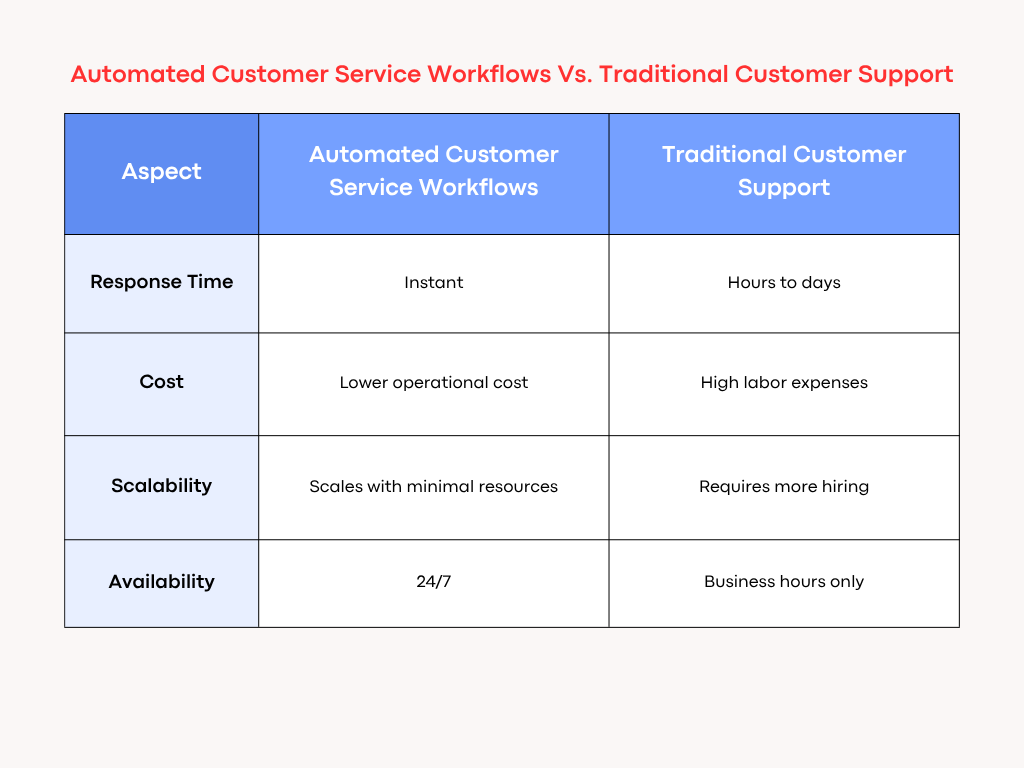 Automated Customer Service Workflows Vs. Traditional Customer Support

| Aspect | Automated Customer Service Workflows | Traditional Customer Support |
|---|---|---|
| Response Time | Instant | Hours to days |
| Cost | Lower operational cost | High labor expenses |
| Scalability | Scales with minimal resources | Requires more hiring |
| Availability | 24/7 | Business hours only |